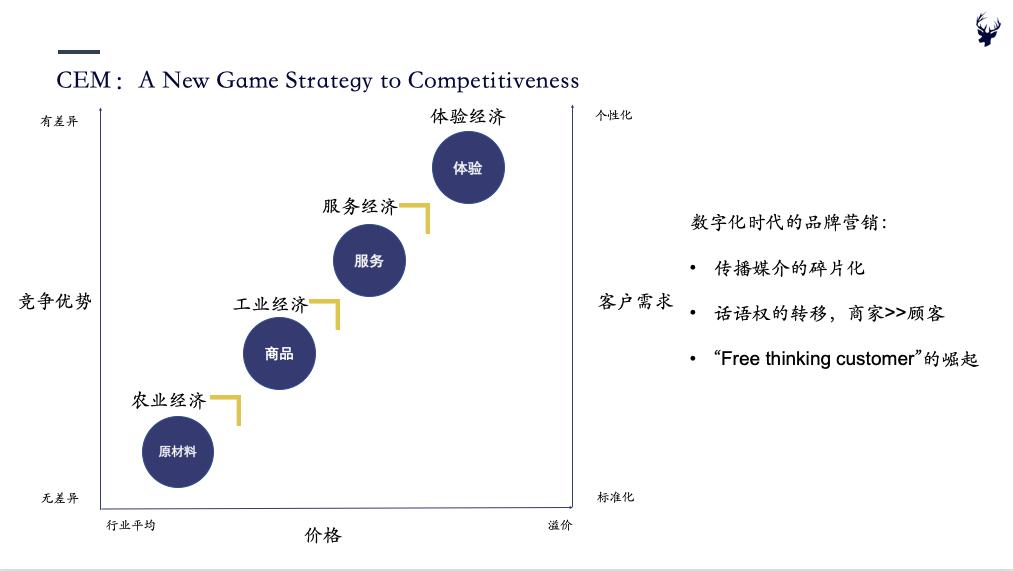 CEM：A New Game Strategy to Competitiveness

有差异

竞争优势

无差异

体验经济

体验

服务经济

服务

工业经济

商品

农业经济

原材料

行业平均

价格

溢价

个性化

客户需求

标准化

数字化时代的品牌营销：

• 传播媒介的碎片化

• 话语权的转移，商家>>顾客

• “Free thinking customer”的崛起